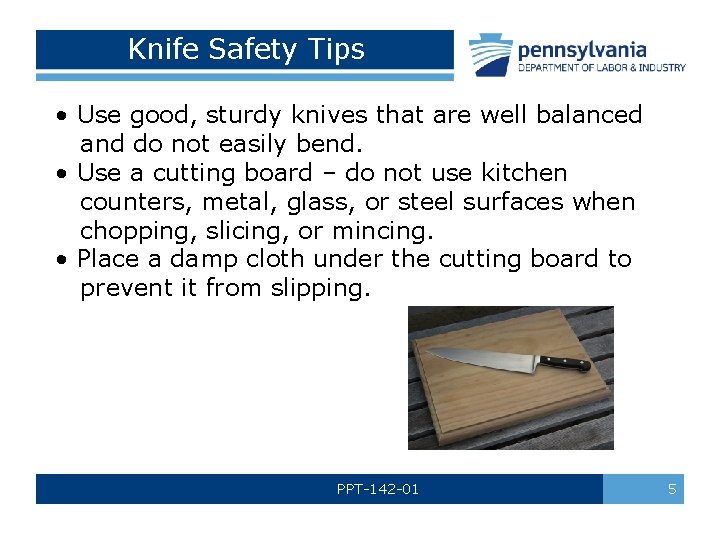 Knife Safety Tips

pennsylvania
DEPARTMENT OF LABOR & INDUSTRY

• Use good, sturdy knives that are well balanced and do not easily bend.
• Use a cutting board – do not use kitchen counters, metal, glass, or steel surfaces when chopping, slicing, or mincing.
• Place a damp cloth under the cutting board to prevent it from slipping.

PPT-142-01

5